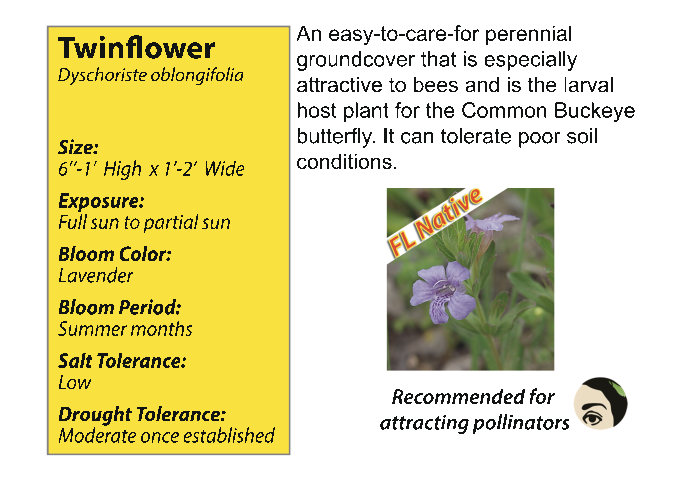 Twinflower
Dyschoriste oblongifolia

Size:
6"-1' High x 1'-2' Wide

Exposure:
Full sun to partial sun

Bloom Color:
Lavender

Bloom Period:
Summer months

Salt Tolerance:
Low

Drought Tolerance:
Moderate once established

An easy-to-care-for perennial groundcover that is especially attractive to bees and is the larval host plant for the Common Buckeye butterfly. It can tolerate poor soil conditions.

FL Native

Recommended for attracting pollinators